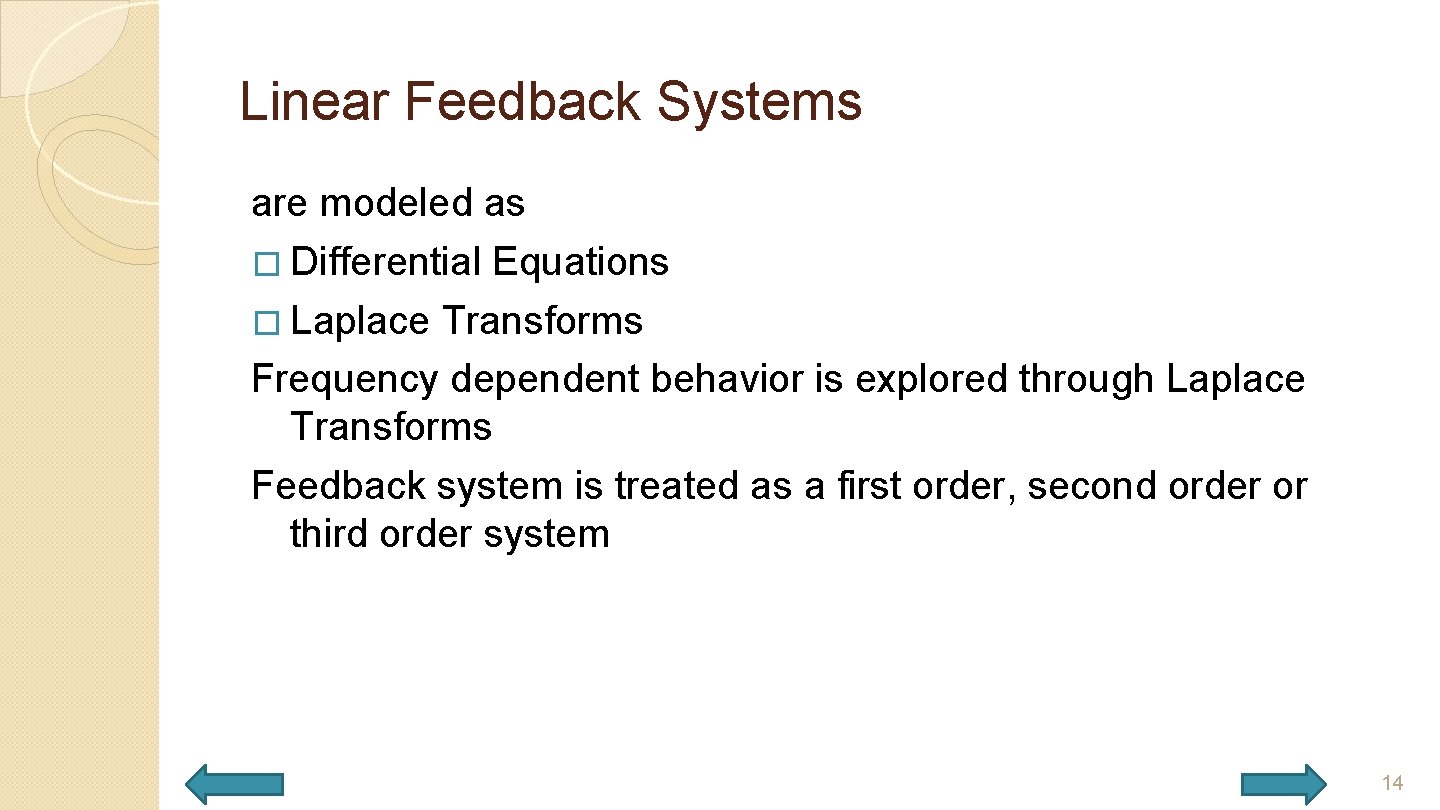 Linear Feedback Systems

are modeled as
□ Differential Equations
□ Laplace Transforms
Frequency dependent behavior is explored through Laplace Transforms
Feedback system is treated as a first order, second order or third order system

14